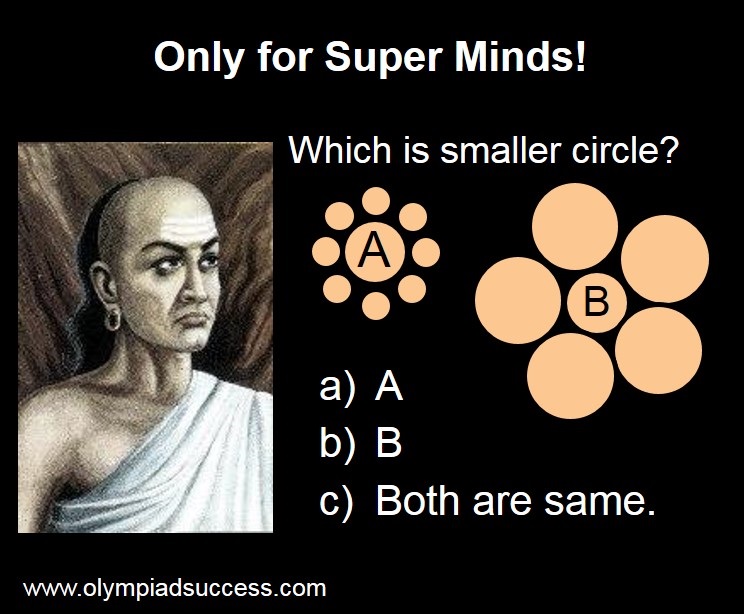 Only for Super Minds!

Which is smaller circle?

A

B

a) A
b) B
c) Both are same.

www.olympiadsuccess.com